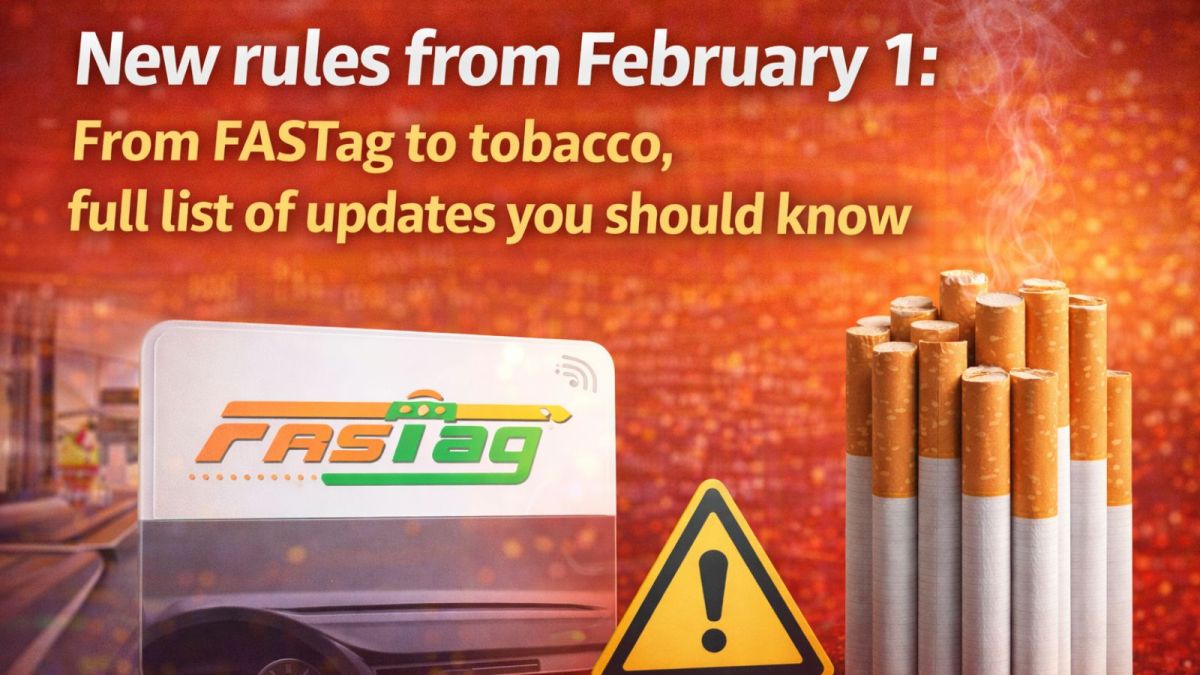 New rules from February 1:
From FASTag to tobacco,
full list of updates you should know

FASTag